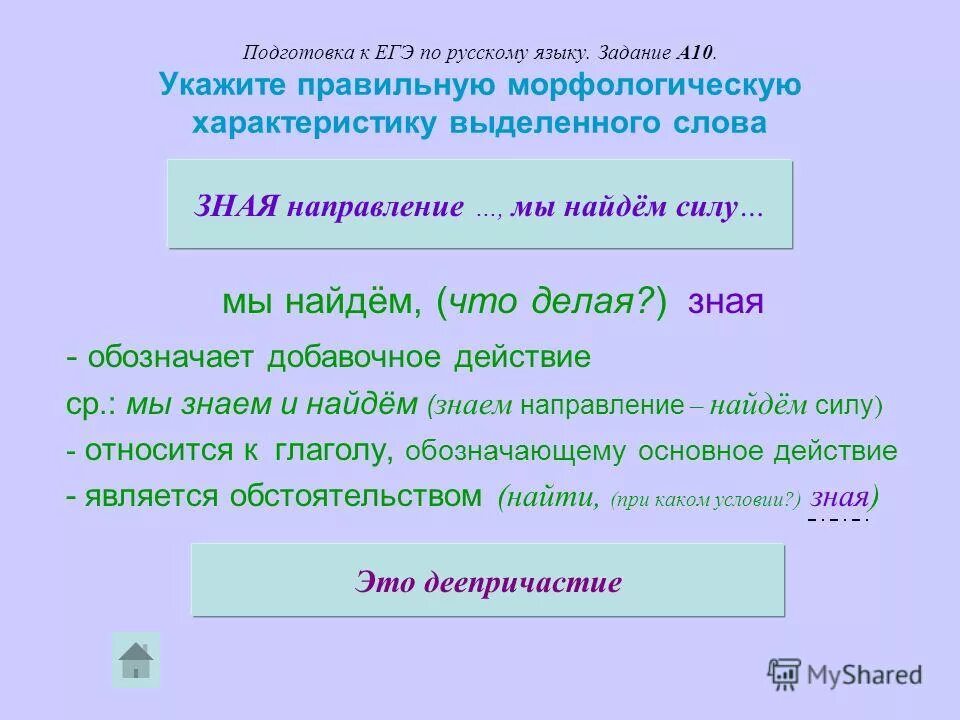 Подготовка к ЕГЭ по русскому языку. Задание А10.
Укажите правильную морфологическую характеристику выделенного слова

ЗНАЯ направление …, мы найдём силу…

мы найдём, (что делая?) зная

- обозначает добавочное действие

ср.: мы знаем и найдём (знаем направление – найдём силу)

- относится к глаголу, обозначающему основное действие

- является обстоятельством (найти, (при каком условии?) зная)

Это деепричастие

MyShared